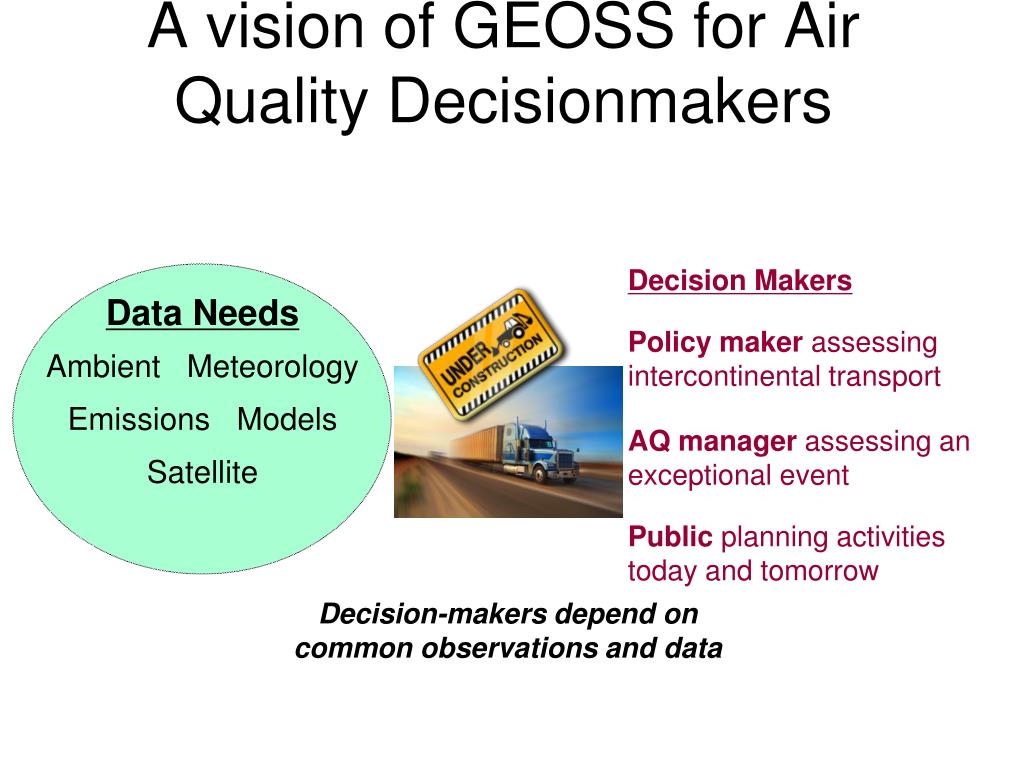 A vision of GEOSS for Air Quality Decisionmakers

Data Needs

Ambient Meteorology

Emissions Models

Satellite

UNDER CONSTRUCTION

Decision Makers

Policy maker assessing intercontinental transport

AQ manager assessing an exceptional event

Public planning activities today and tomorrow

Decision-makers depend on common observations and data